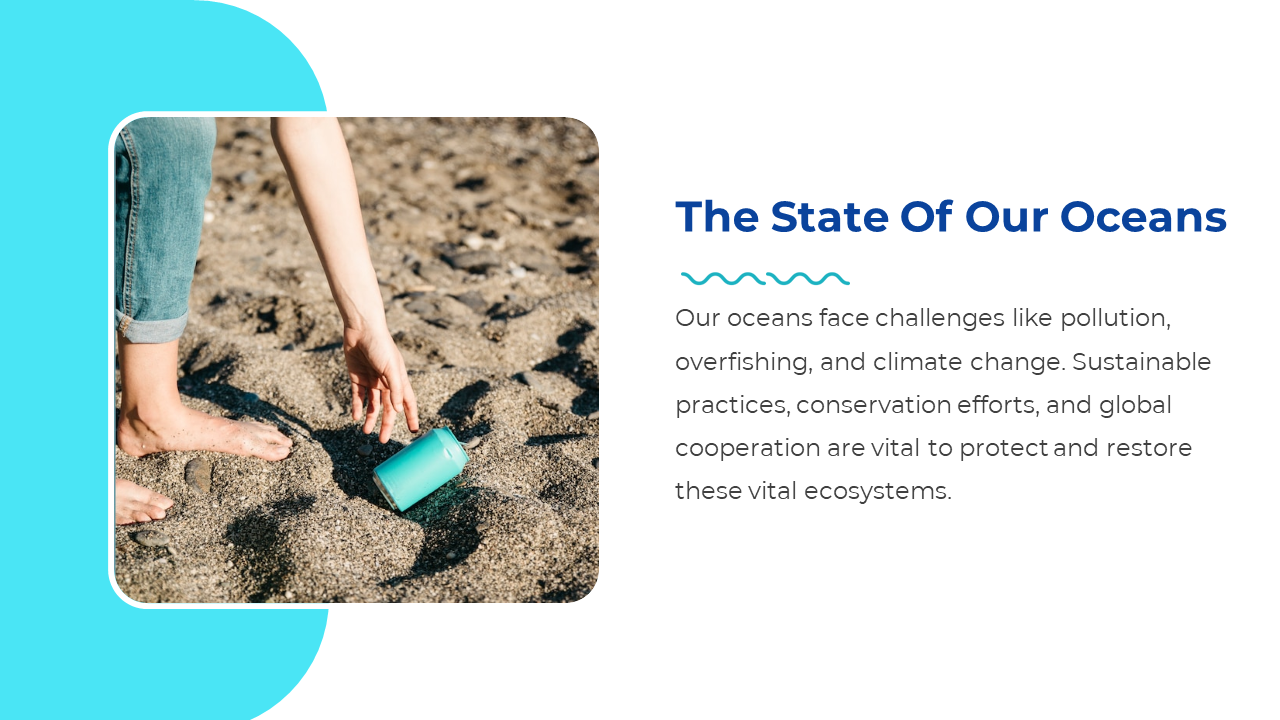 The State Of Our Oceans

Our oceans face challenges like pollution, overfishing, and climate change. Sustainable practices, conservation efforts, and global cooperation are vital to protect and restore these vital ecosystems.